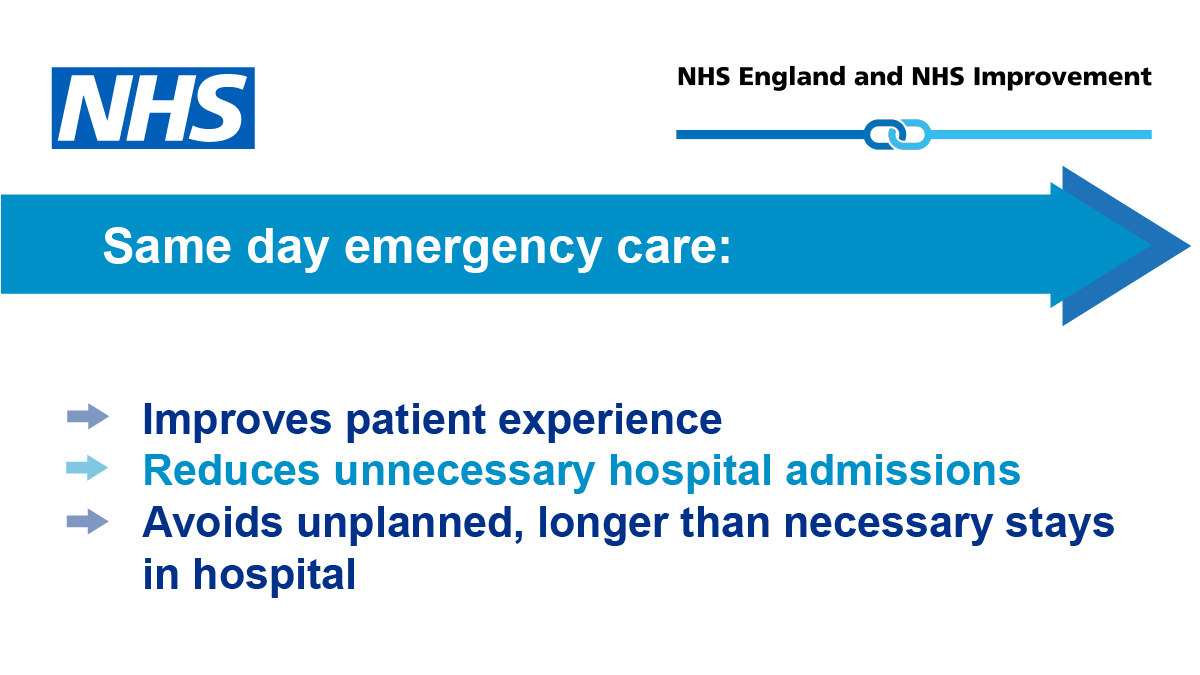 NHS

NHS England and NHS Improvement

Same day emergency care:

Improves patient experience
Reduces unnecessary hospital admissions
Avoids unplanned, longer than necessary stays in hospital